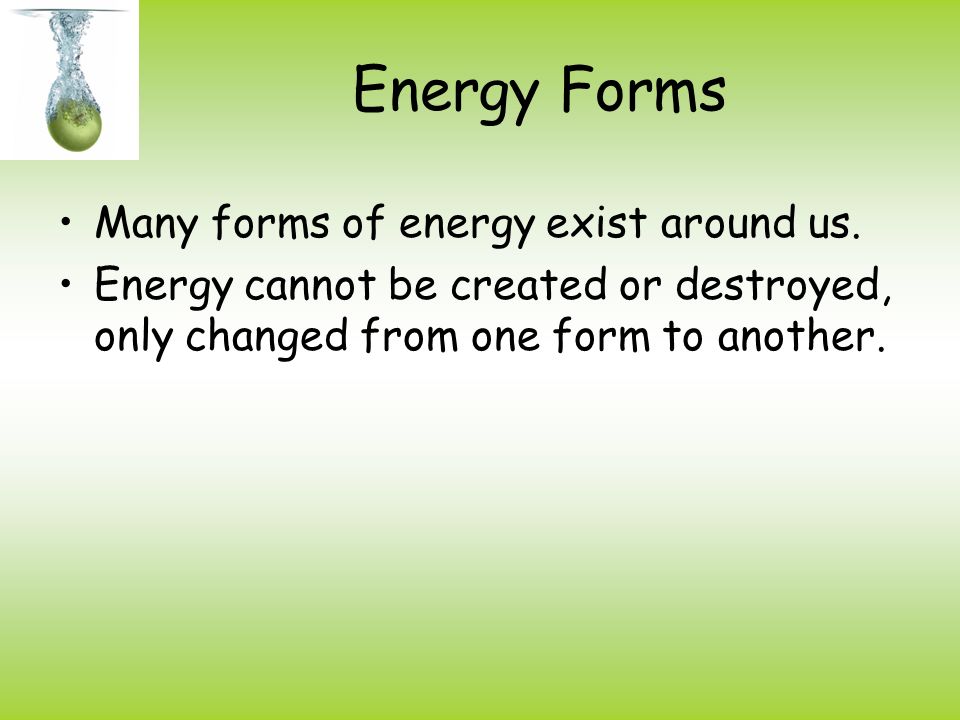 Energy Forms

• Many forms of energy exist around us.
• Energy cannot be created or destroyed, only changed from one form to another.